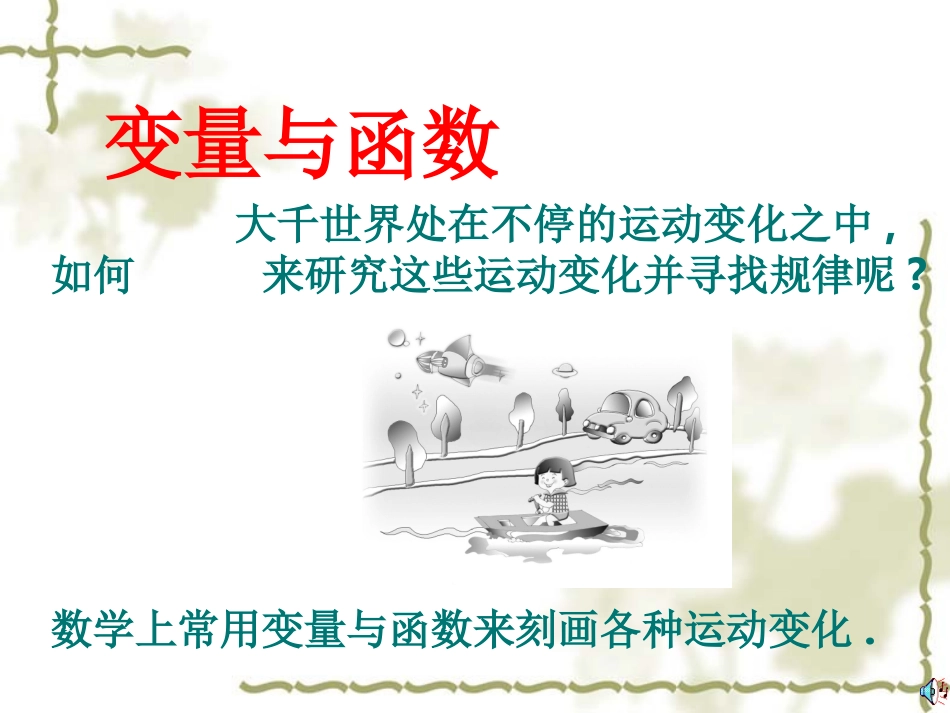 变量与函数

大千世界处在不停的运动变化之中，如何 来研究这些运动变化并寻找规律呢？

数学上常用变量与函数来刻画各种运动变化．